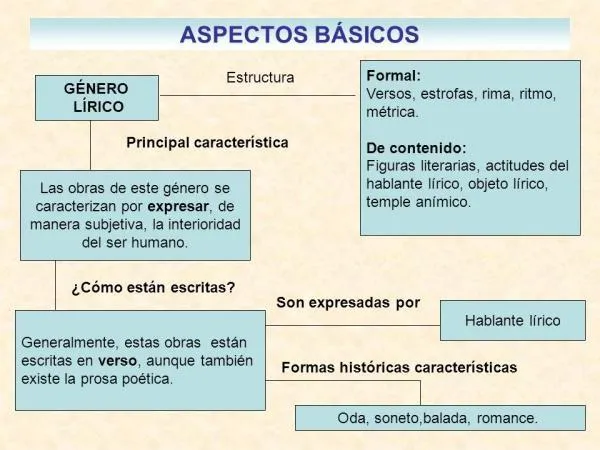 ASPECTOS BÁSICOS

GÉNERO LÍRICO

Estructura

Formal:
Versos, estrofas, rima, ritmo, métrica.

De contenido:
Figuras literarias, actitudes del hablante lírico, objeto lírico, temple anímico.

Principal característica

Las obras de este género se caracterizan por expresar, de manera subjetiva, la interioridad del ser humano.

¿Cómo están escritas?

Generalmente, estas obras están escritas en verso, aunque también existe la prosa poética.

Son expresadas por

Hablante lírico

Formas históricas características

Oda, soneto,balada, romance.